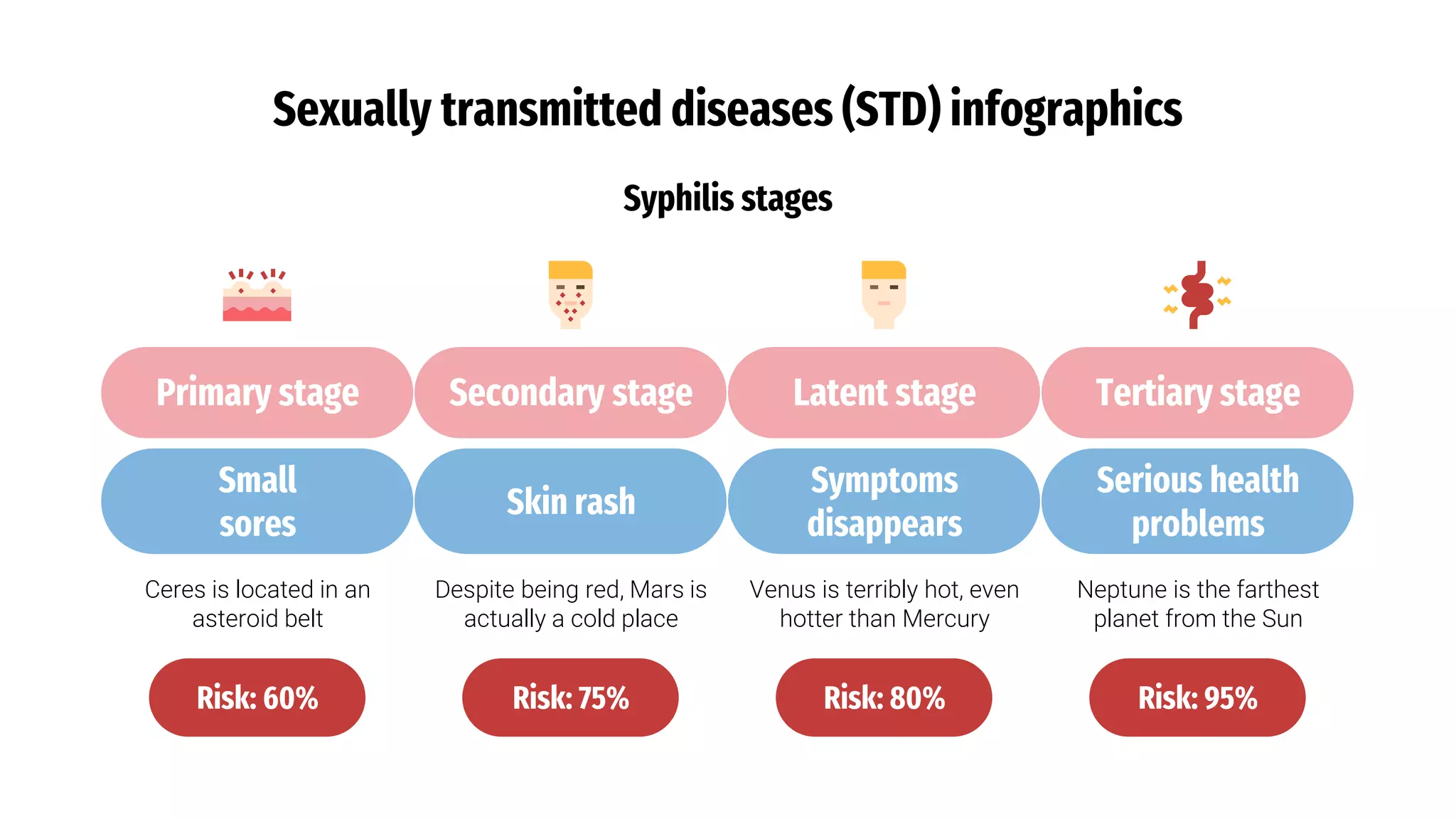 Sexually transmitted diseases (STD) infographics

Syphilis stages

Primary stage

Small sores

Ceres is located in an asteroid belt

Risk: 60%

Secondary stage

Skin rash

Despite being red, Mars is actually a cold place

Risk: 75%

Latent stage

Symptoms disappears

Venus is terribly hot, even hotter than Mercury

Risk: 80%

Tertiary stage

Serious health problems

Neptune is the farthest planet from the Sun

Risk: 95%